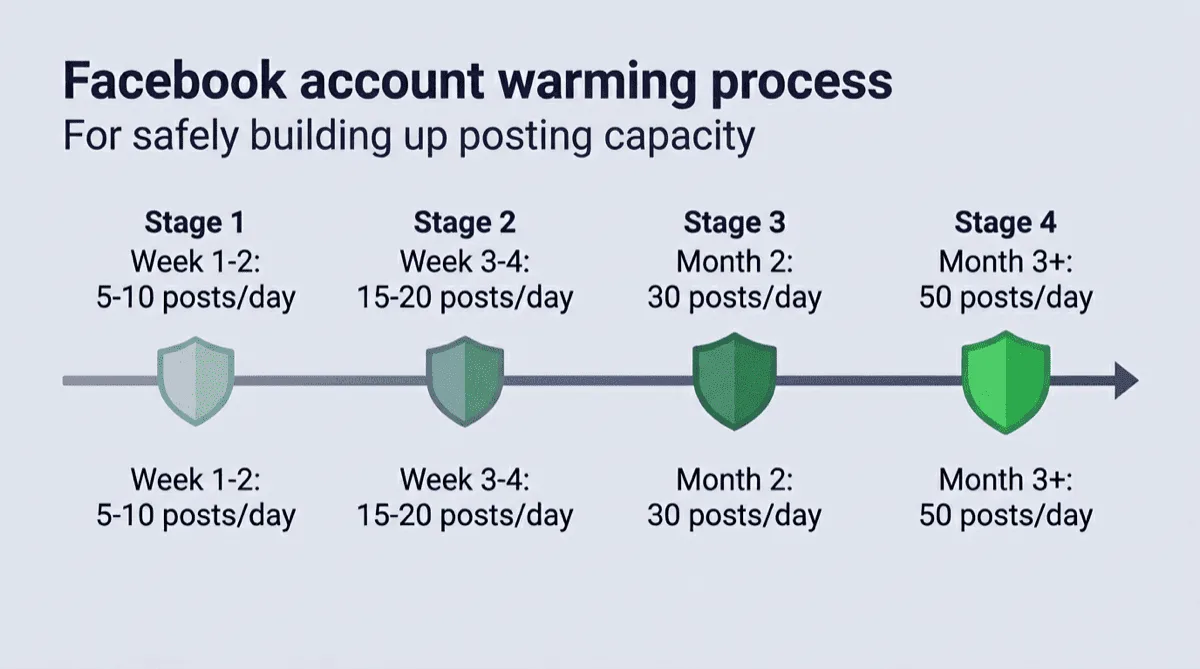 Facebook account warming process
For safely building up posting capacity

Stage 1
Week 1-2:
5-10 posts/day

Stage 2
Week 3-4:
15-20 posts/day

Stage 3
Month 2:
30 posts/day

Stage 4
Month 3+:
50 posts/day

Week 1-2:
5-10 posts/day

Week 3-4:
15-20 posts/day

Month 2:
30 posts/day

Month 3+:
50 posts/day